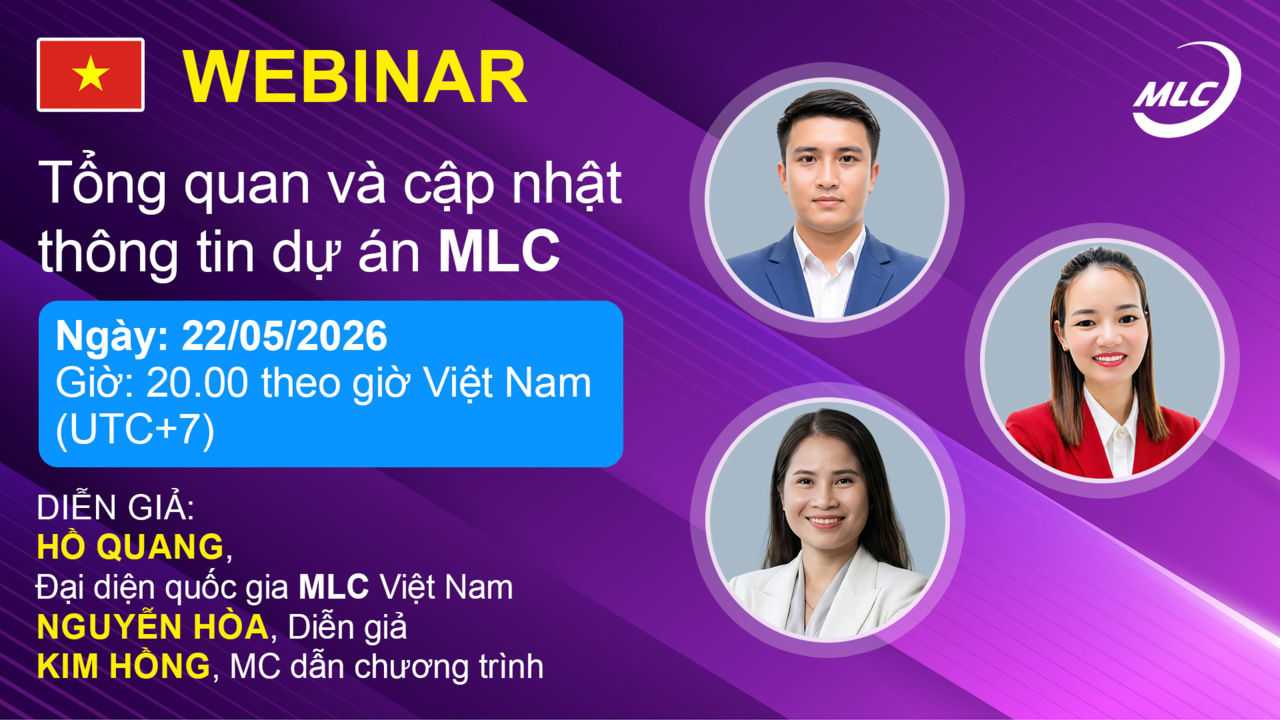 WEBINAR

MLC

Tổng quan và cập nhật thông tin dự án MLC

Ngày: 22/05/2026
Giờ: 20.00 theo giờ Việt Nam (UTC+7)

DIỄN GIẢ:
HỒ QUANG,
Đại diện quốc gia MLC Việt Nam
NGUYỄN HÒA, Diễn giả
KIM HỒNG, MC dẫn chương trình